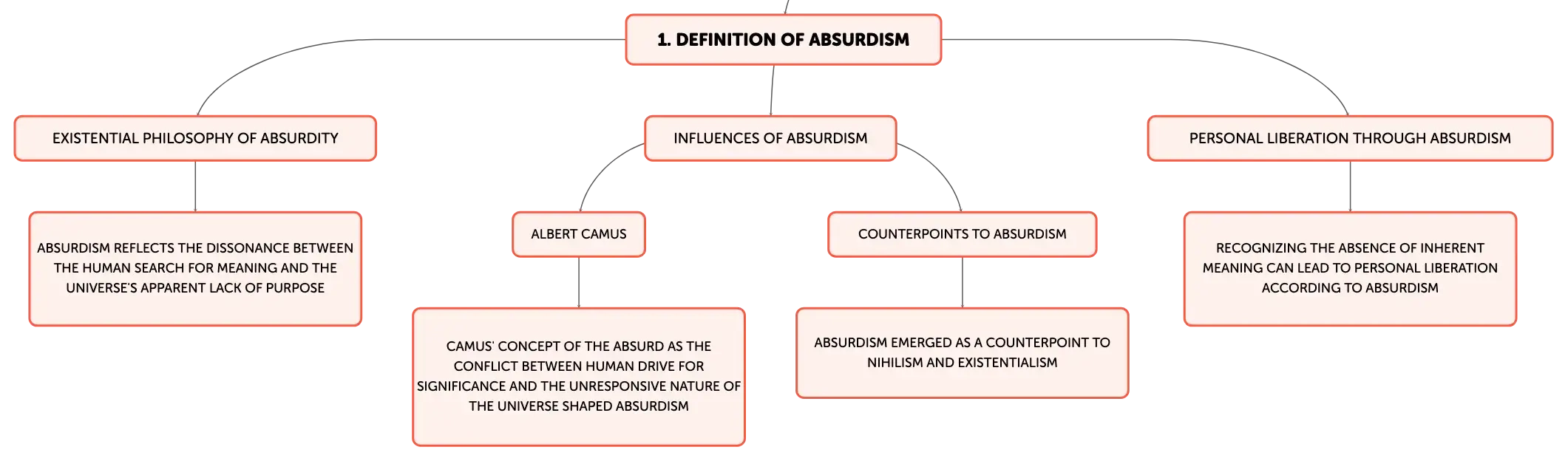 1. DEFINITION OF ABSURDISM

EXISTENTIAL PHILOSOPHY OF ABSURDITY

ABSURDISM REFLECTS THE DISSONANCE BETWEEN THE HUMAN SEARCH FOR MEANING AND THE UNIVERSE'S APPARENT LACK OF PURPOSE

INFLUENCES OF ABSURDISM

ALBERT CAMUS

CAMUS' CONCEPT OF THE ABSURD AS THE CONFLICT BETWEEN HUMAN DRIVE FOR SIGNIFICANCE AND THE UNRESPONSIVE NATURE OF THE UNIVERSE SHAPED ABSURDISM

COUNTERPOINTS TO ABSURDISM

ABSURDISM EMERGED AS A COUNTERPOINT TO NIHILISM AND EXISTENTIALISM

PERSONAL LIBERATION THROUGH ABSURDISM

RECOGNIZING THE ABSENCE OF INHERENT MEANING CAN LEAD TO PERSONAL LIBERATION ACCORDING TO ABSURDISM